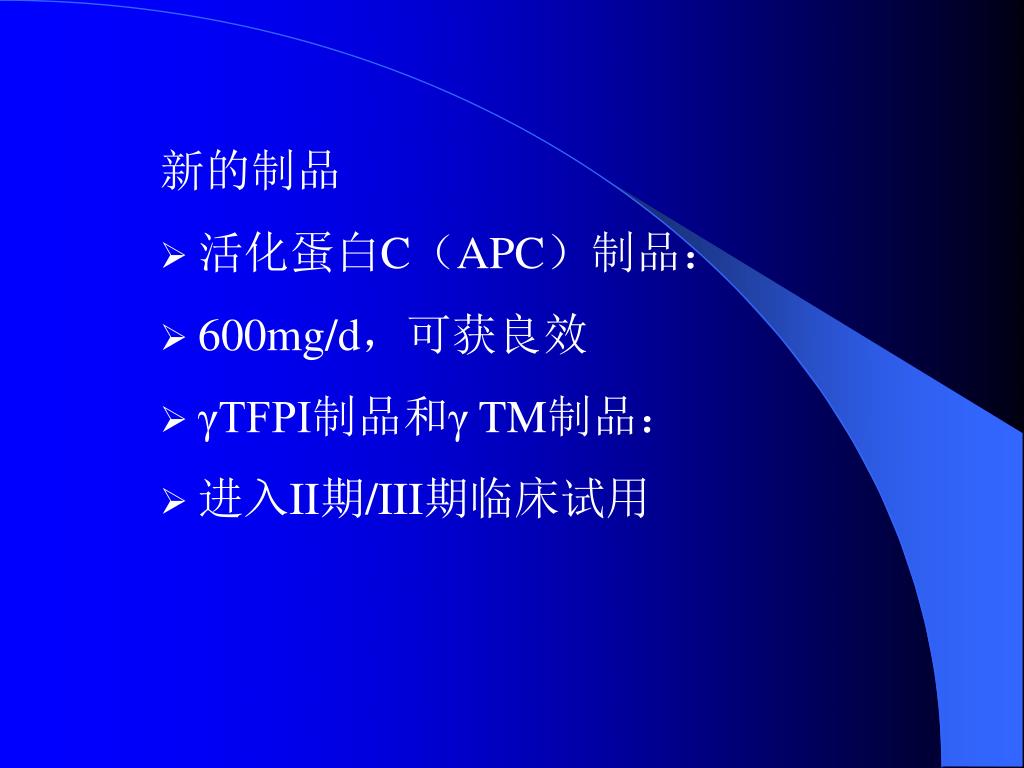 新的制品

➢ 活化蛋白C（APC）制品：

➢ 600mg/d，可获良效

➢ γTFPI制品和γ TM制品：

➢ 进入II期/III期临床试用